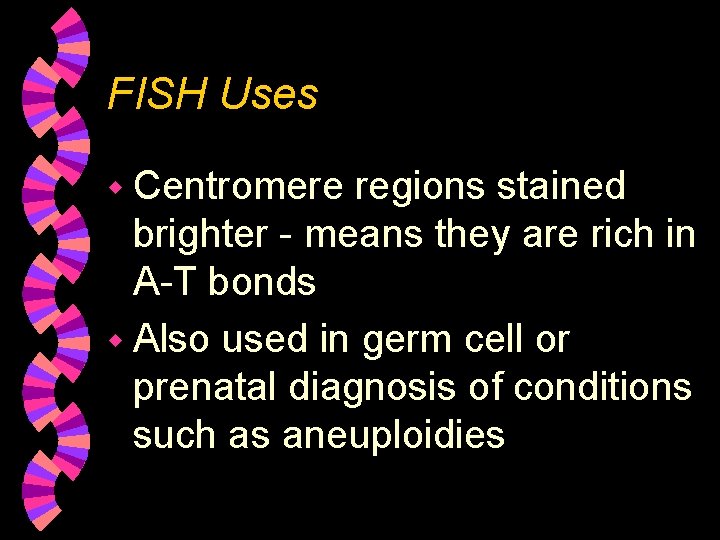 FISH Uses

Centromere regions stained brighter - means they are rich in A-T bonds

Also used in germ cell or prenatal diagnosis of conditions such as aneuploidies